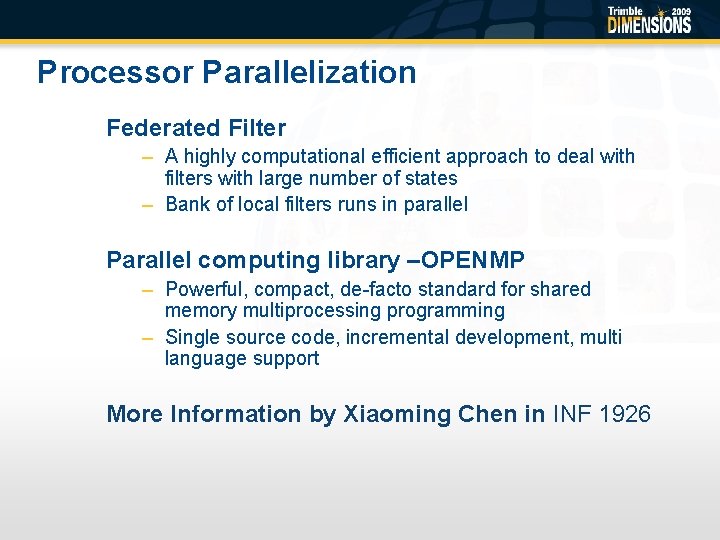 Trimble 2009
DIMENSIONS

Processor Parallelization

Federated Filter

– A highly computational efficient approach to deal with filters with large number of states

– Bank of local filters runs in parallel

Parallel computing library –OPENMP

– Powerful, compact, de-facto standard for shared memory multiprocessing programming

– Single source code, incremental development, multi language support

More Information by Xiaoming Chen in INF 1926